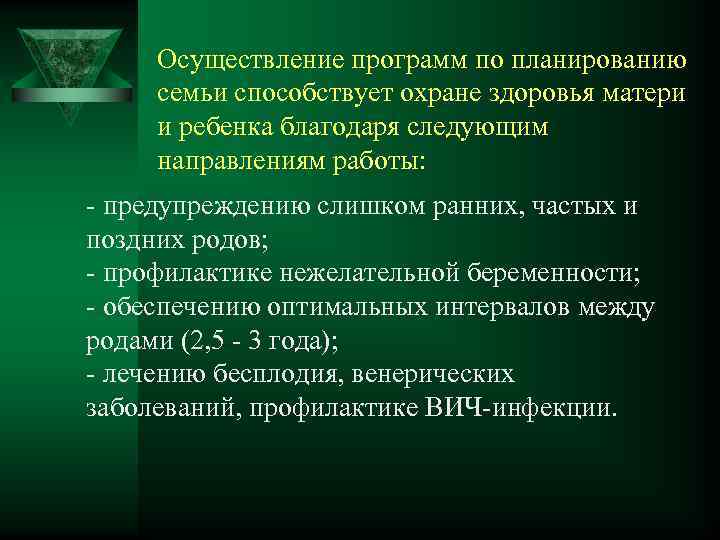 Осуществление программ по планированию семьи способствует охране здоровья матери и ребенка благодаря следующим направлениям работы:

- предупреждению слишком ранних, частых и поздних родов;
- профилактике нежелательной беременности;
- обеспечению оптимальных интервалов между родами (2,5 - 3 года);
- лечению бесплодия, венерических заболеваний, профилактике ВИЧ-инфекции.